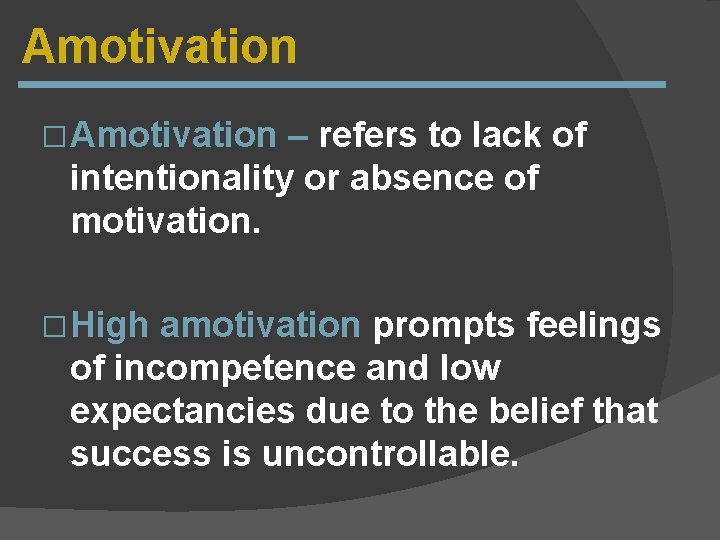 Amotivation

□ Amotivation – refers to lack of intentionality or absence of motivation.

□ High amotivation prompts feelings of incompetence and low expectancies due to the belief that success is uncontrollable.